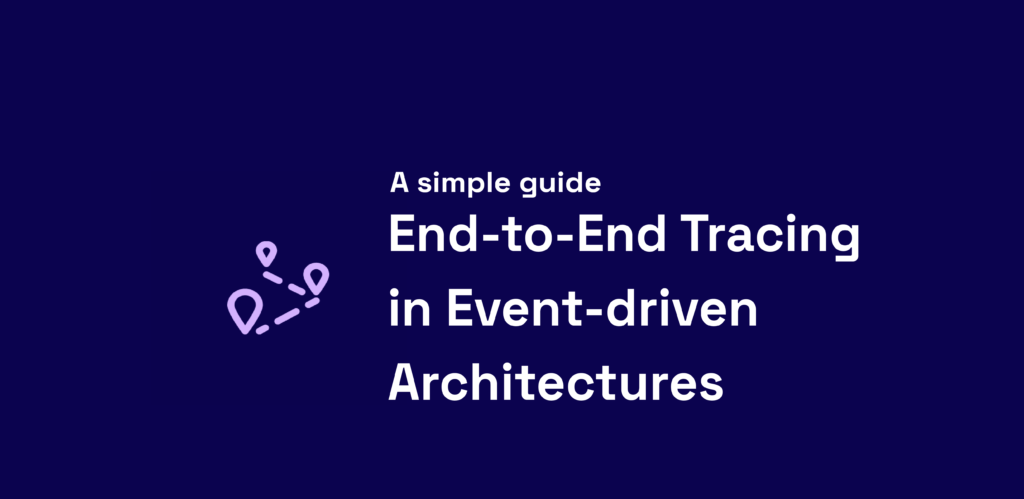 A simple guide

End-to-End Tracing in Event-driven Architectures